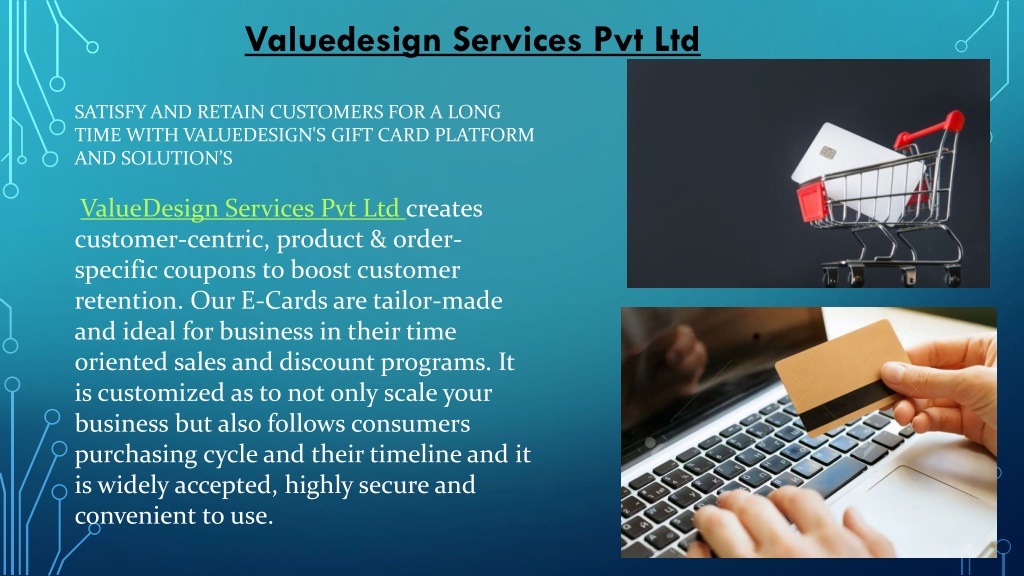 Valuedesign Services Pvt Ltd

SATISFY AND RETAIN CUSTOMERS FOR A LONG TIME WITH VALUEDESIGN'S GIFT CARD PLATFORM AND SOLUTION'S

ValueDesign Services Pvt Ltd creates customer-centric, product & order-specific coupons to boost customer retention. Our E-Cards are tailor-made and ideal for business in their time oriented sales and discount programs. It is customized as to not only scale your business but also follows consumers purchasing cycle and their timeline and it is widely accepted, highly secure and convenient to use.